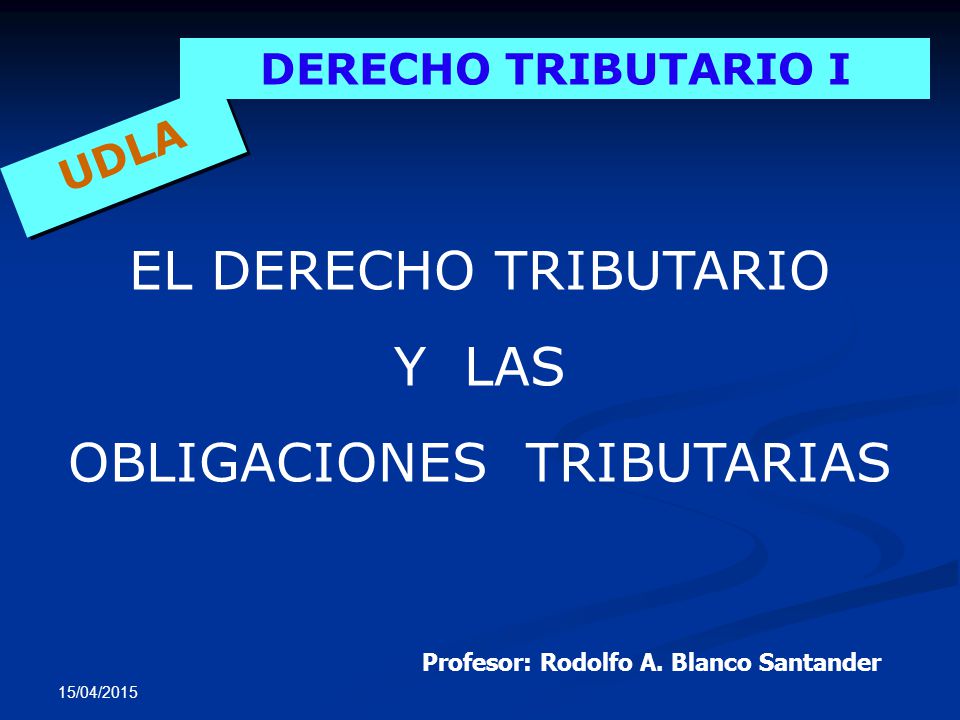 DERECHO TRIBUTARIO I

UDLA

EL DERECHO TRIBUTARIO

Y LAS

OBLIGACIONES TRIBUTARIAS

Profesor: Rodolfo A. Blanco Santander

15/04/2015